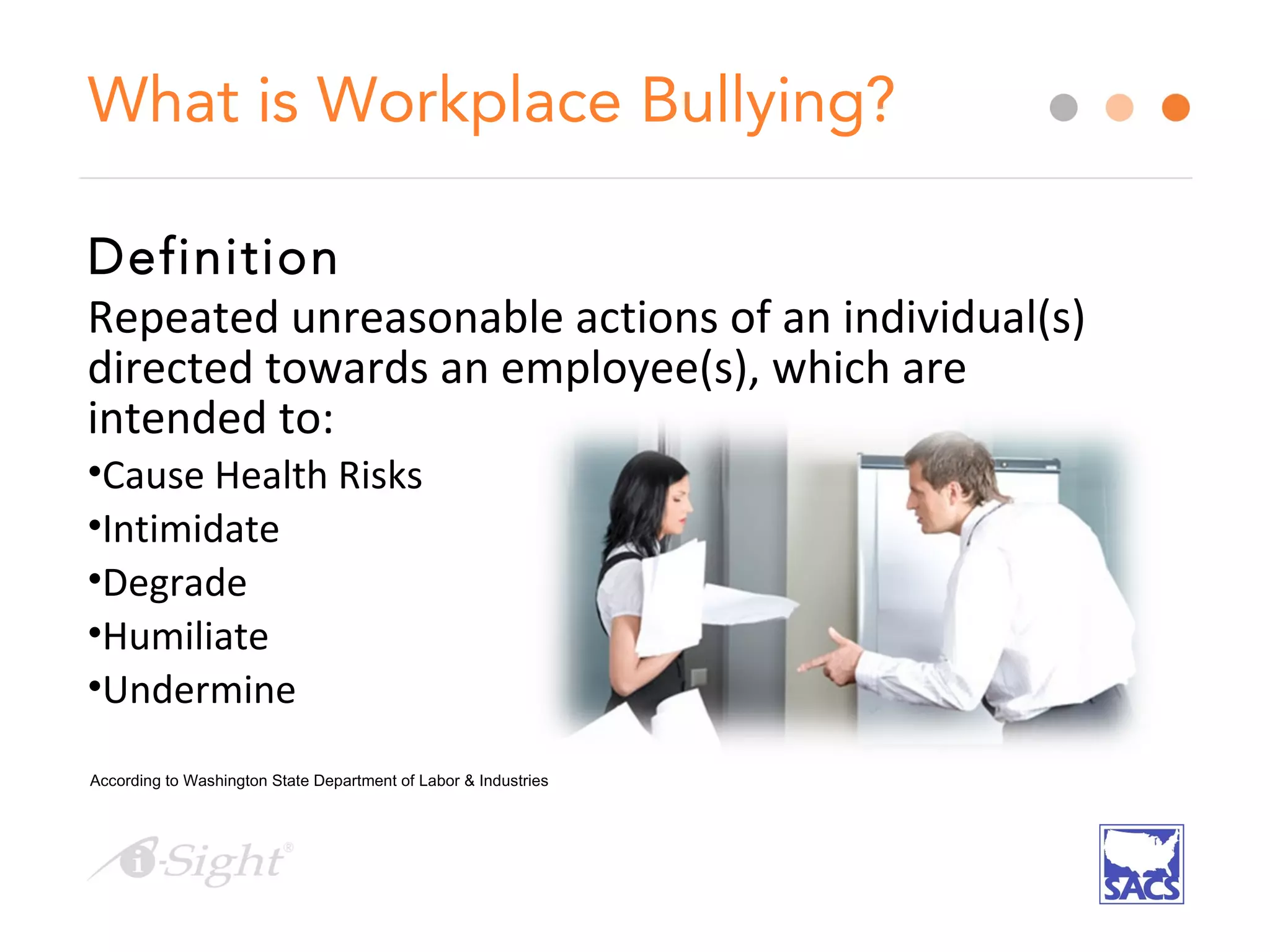 What is Workplace Bullying?

Definition

Repeated unreasonable actions of an individual(s) directed towards an employee(s), which are intended to:

•Cause Health Risks
•Intimidate
•Degrade
•Humiliate
•Undermine

According to Washington State Department of Labor & Industries

i-Sight®

SACS